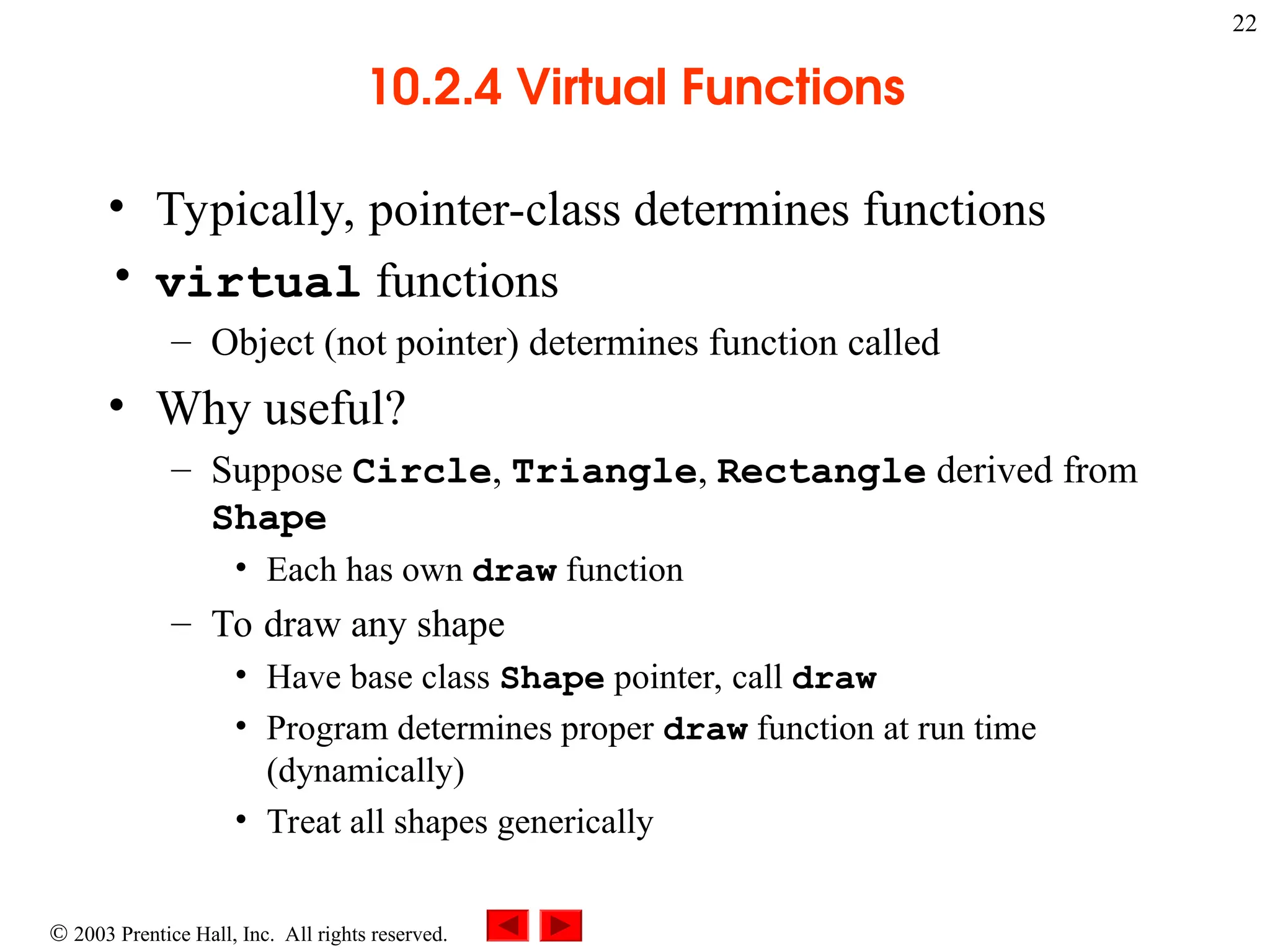 22

10.2.4 Virtual Functions

• Typically, pointer-class determines functions
• virtual functions
– Object (not pointer) determines function called
• Why useful?
– Suppose Circle, Triangle, Rectangle derived from Shape
• Each has own draw function
– To draw any shape
• Have base class Shape pointer, call draw
• Program determines proper draw function at run time (dynamically)
• Treat all shapes generically

© 2003 Prentice Hall, Inc. All rights reserved.